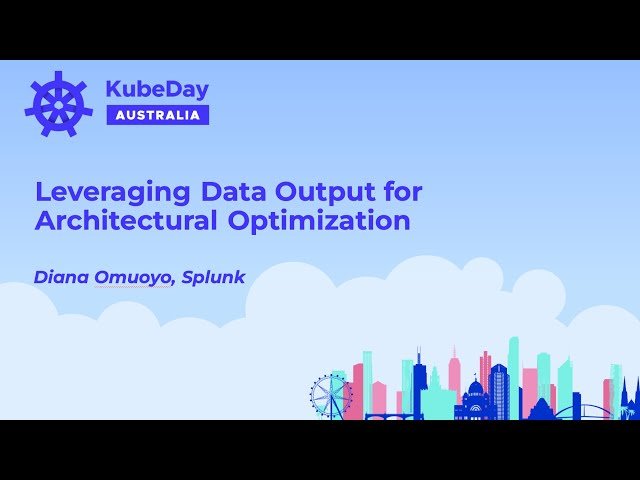 KubeDay
AUSTRALIA

Leveraging Data Output for Architectural Optimization

Diana Omuoyo, Splunk